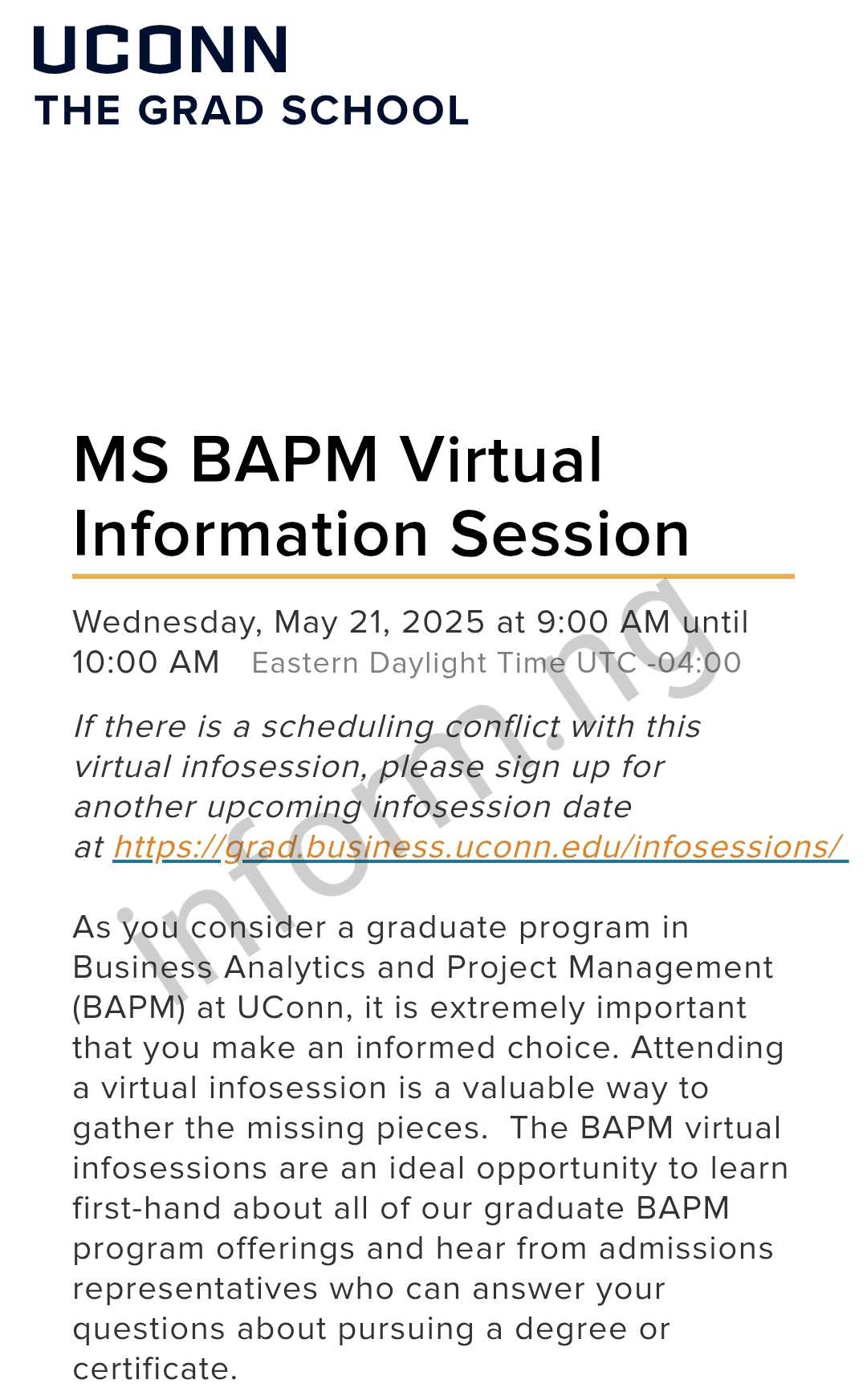 UCONN
THE GRAD SCHOOL

MS BAPM Virtual Information Session

Wednesday, May 21, 2025 at 9:00 AM until 10:00 AM Eastern Daylight Time UTC -04:00

If there is a scheduling conflict with this virtual infosession, please sign up for another upcoming infosession date at https://grad.business.uconn.edu/infosessions/

As you consider a graduate program in Business Analytics and Project Management (BAPM) at UConn, it is extremely important that you make an informed choice. Attending a virtual infosession is a valuable way to gather the missing pieces. The BAPM virtual infosessions are an ideal opportunity to learn first-hand about all of our graduate BAPM program offerings and hear from admissions representatives who can answer your questions about pursuing a degree or certificate.

inform.ng